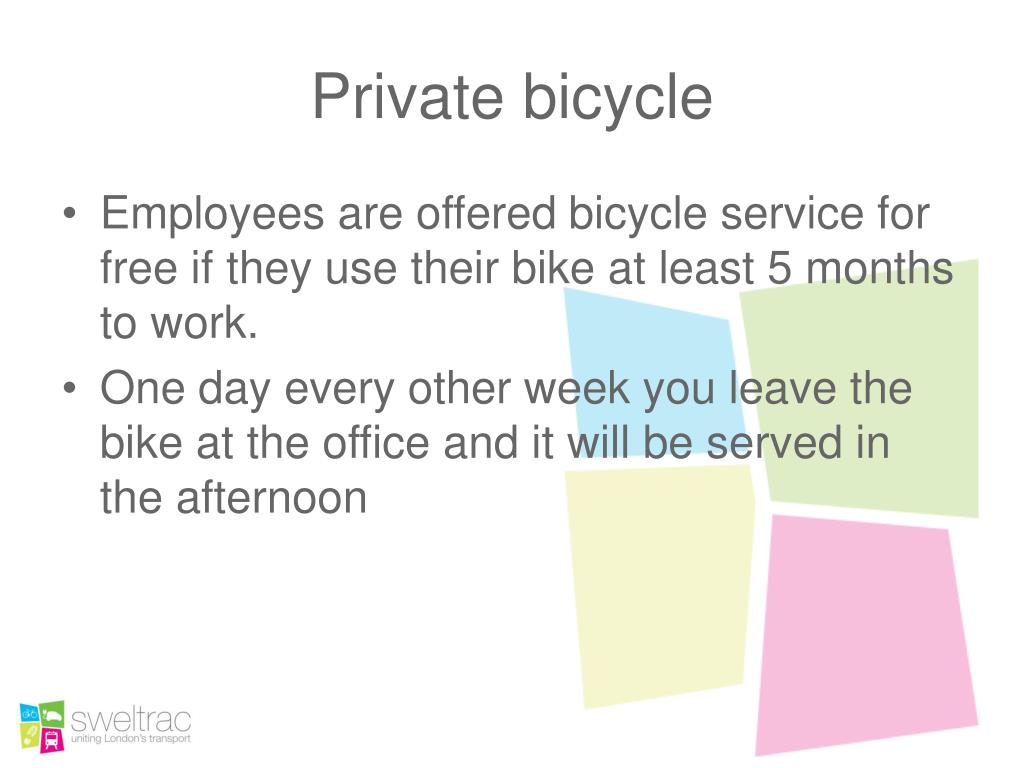 Private bicycle

• Employees are offered bicycle service for free if they use their bike at least 5 months to work.
• One day every other week you leave the bike at the office and it will be served in the afternoon

sweltrac
uniting London's transport